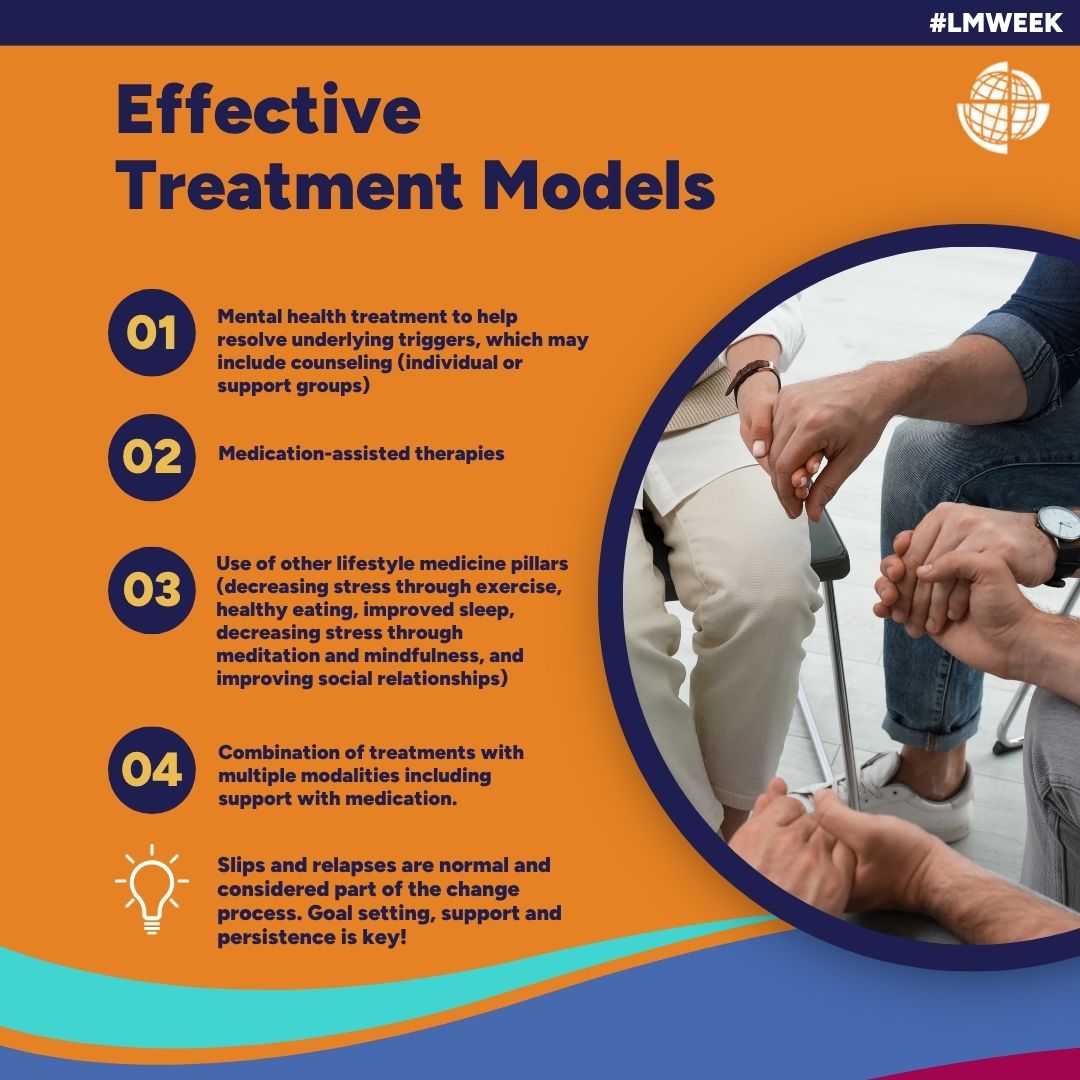 #LMWEEK

Effective Treatment Models

01 Mental health treatment to help resolve underlying triggers, which may include counseling (individual or support groups)

02 Medication-assisted therapies

03 Use of other lifestyle medicine pillars (decreasing stress through exercise, healthy eating, improved sleep, decreasing stress through meditation and mindfulness, and improving social relationships)

04 Combination of treatments with multiple modalities including support with medication.

Slips and relapses are normal and considered part of the change process. Goal setting, support and persistence is key!